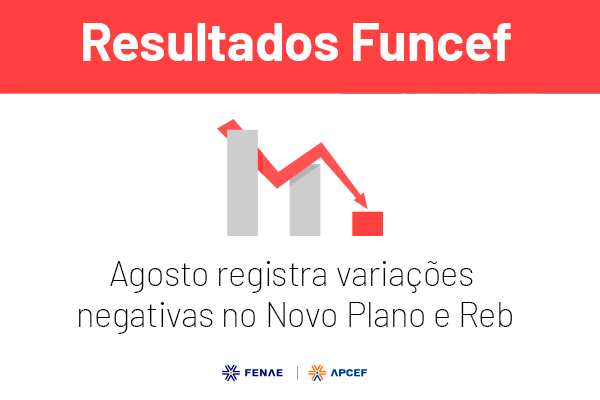 Resultados Funcef

Agosto registra variações negativas no Novo Plano e Reb

FENAE | APCEF